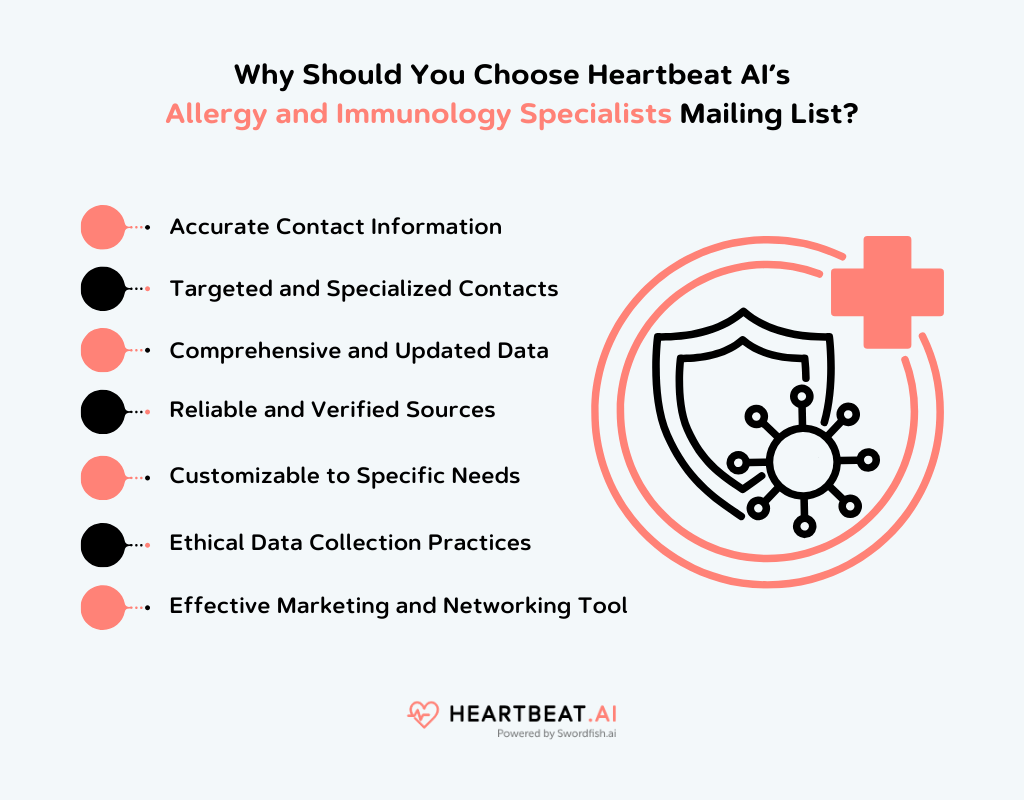 Why Should You Choose Heartbeat AI's Allergy and Immunology Specialists Mailing List?

Accurate Contact Information

Targeted and Specialized Contacts

Comprehensive and Updated Data

Reliable and Verified Sources

Customizable to Specific Needs

Ethical Data Collection Practices

Effective Marketing and Networking Tool

HEARTBEAT.AI
Powered by Swordfish.ai